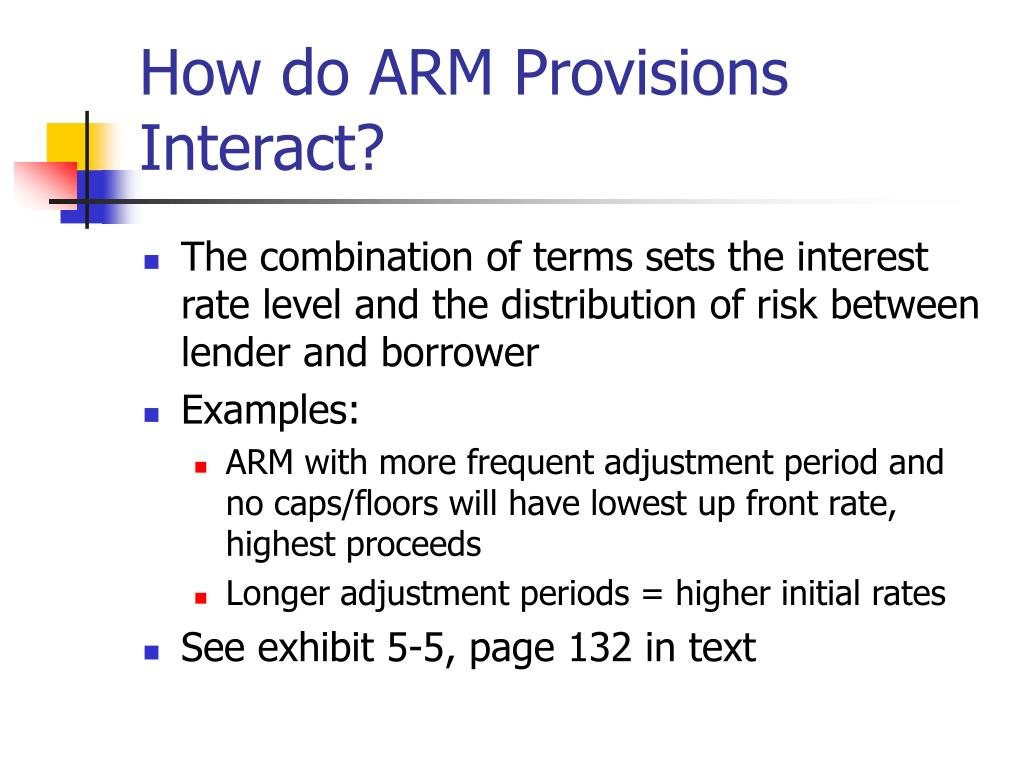 How do ARM Provisions Interact?

- The combination of terms sets the interest rate level and the distribution of risk between lender and borrower
- Examples:
  - ARM with more frequent adjustment period and no caps/floors will have lowest up front rate, highest proceeds
  - Longer adjustment periods = higher initial rates
- See exhibit 5-5, page 132 in text